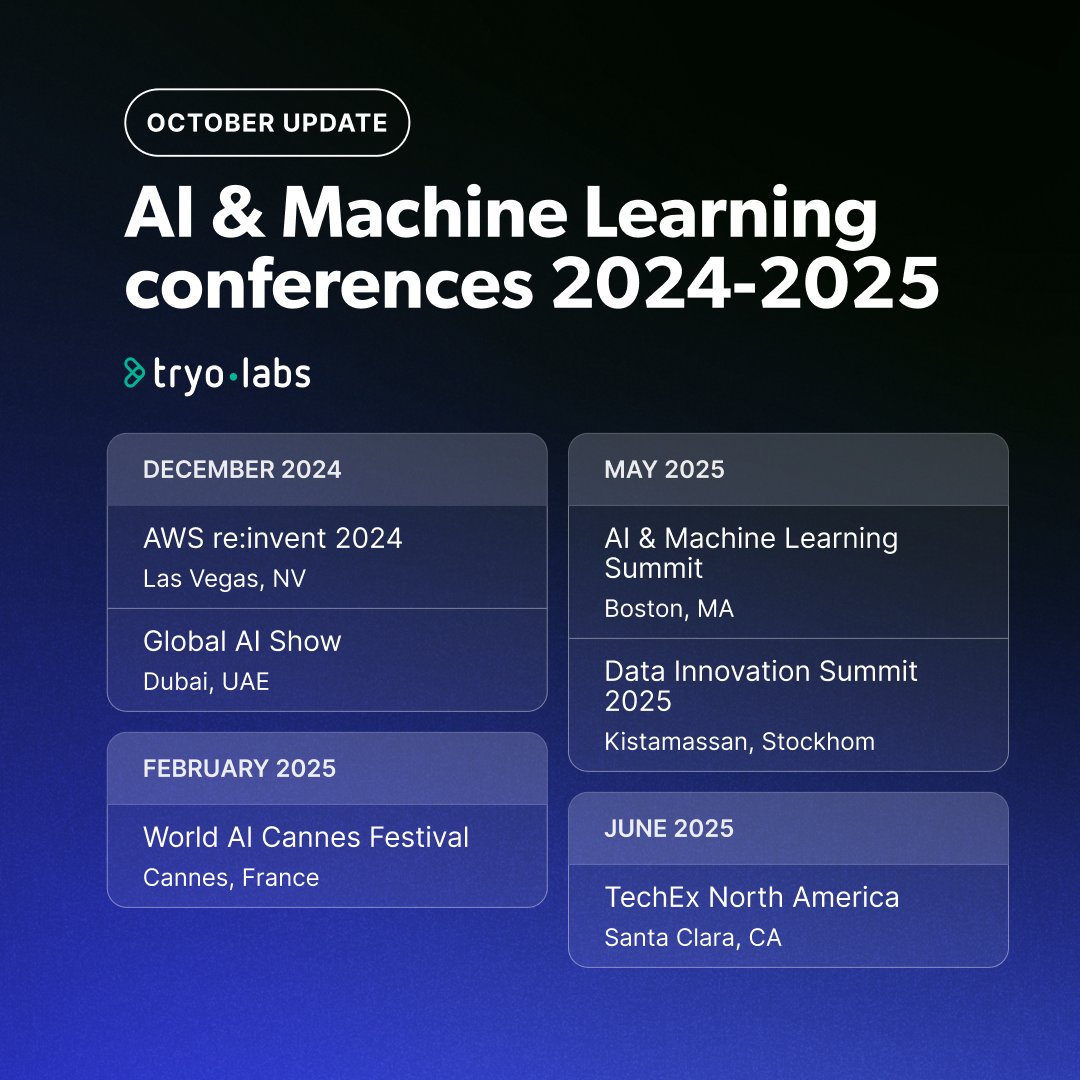 OCTOBER UPDATE

AI & Machine Learning conferences 2024-2025

tryo·labs

DECEMBER 2024

AWS re:invent 2024
Las Vegas, NV

Global AI Show
Dubai, UAE

FEBRUARY 2025

World AI Cannes Festival
Cannes, France

MAY 2025

AI & Machine Learning Summit
Boston, MA

Data Innovation Summit 2025
Kistamassan, Stockhom

JUNE 2025

TechEx North America
Santa Clara, CA